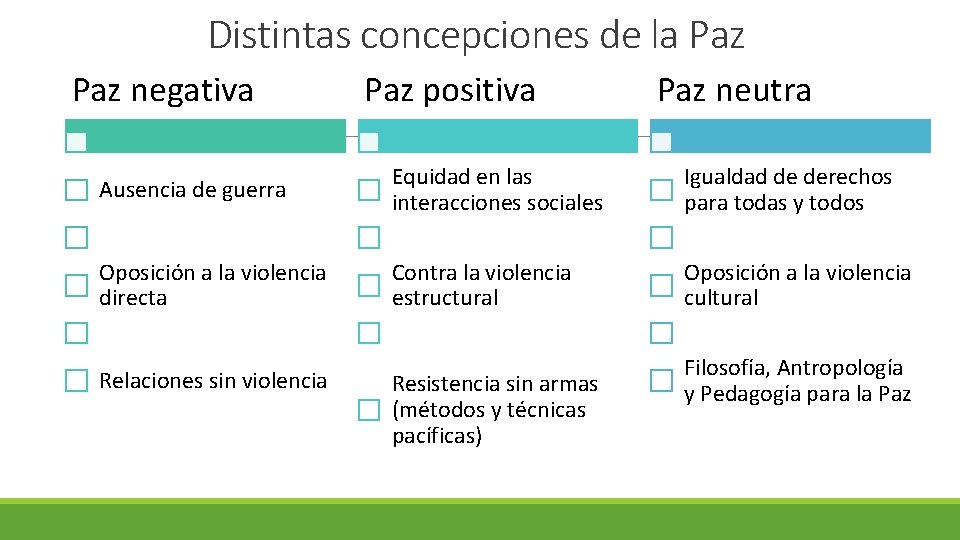 Distintas concepciones de la Paz

Paz negativa

Ausencia de guerra

Oposición a la violencia directa

Relaciones sin violencia

Paz positiva

Equidad en las interacciones sociales

Contra la violencia estructural

Resistencia sin armas (métodos y técnicas pacíficas)

Paz neutra

Igualdad de derechos para todas y todos

Oposición a la violencia cultural

Filosofía, Antropología y Pedagogía para la Paz